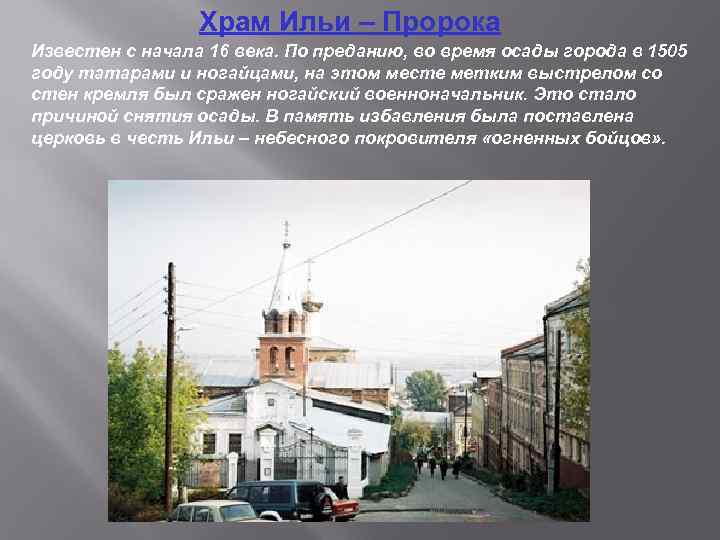 Храм Ильи – Пророка

Известен с начала 16 века. По преданию, во время осады города в 1505 году татарами и ногайцами, на этом месте метким выстрелом со стен кремля был сражен ногайский военноначальник. Это стало причиной снятия осады. В память избавления была поставлена церковь в честь Ильи – небесного покровителя «огненных бойцов».